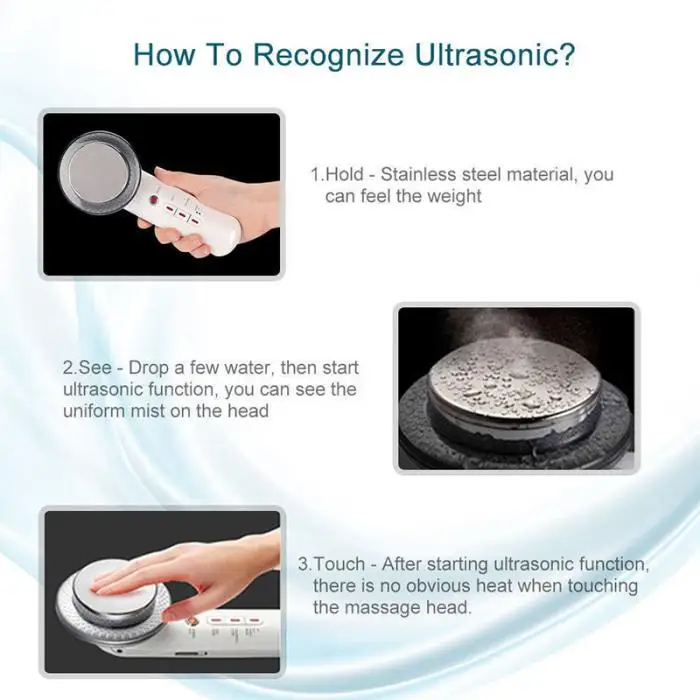 How To Recognize Ultrasonic?

1.Hold - Stainless steel material, you can feel the weight

2.See - Drop a few water, then start ultrasonic function, you can see the uniform mist on the head

3.Touch - After starting ultrasonic function, there is no obvious heat when touching the massage head.